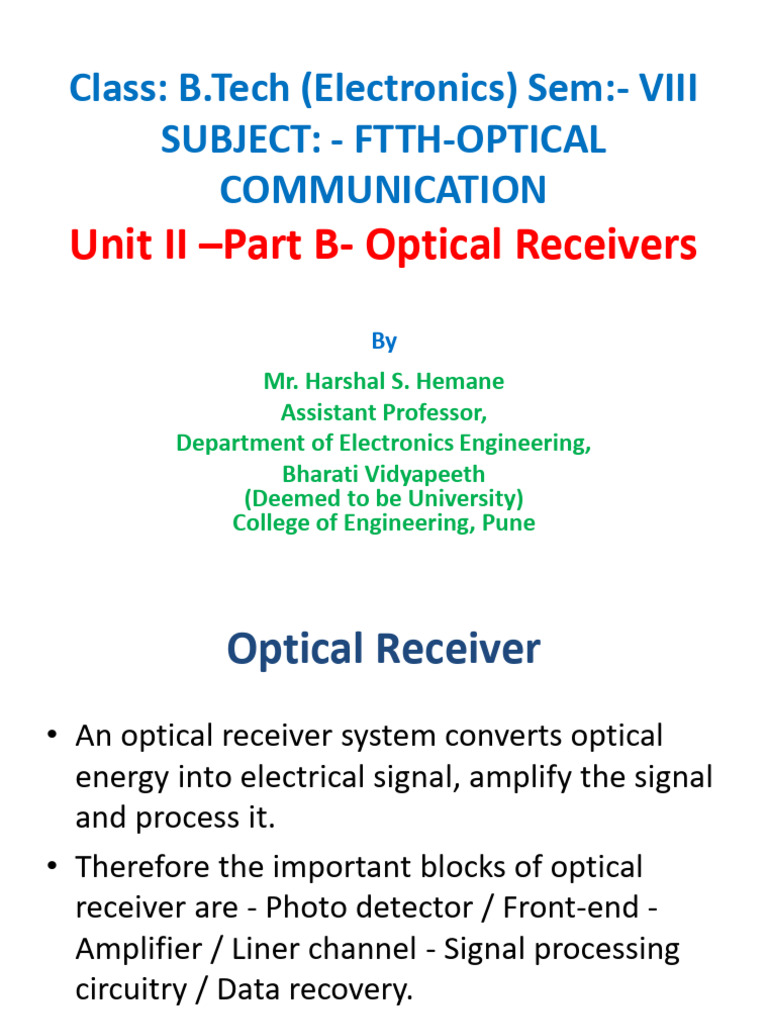 Class: B.Tech (Electronics) Sem:- VIII
SUBJECT: - FTTH-OPTICAL COMMUNICATION
Unit II –Part B- Optical Receivers

By

Mr. Harshal S. Hemane
Assistant Professor,
Department of Electronics Engineering,
Bharati Vidyapeeth
(Deemed to be University)
College of Engineering, Pune

Optical Receiver

• An optical receiver system converts optical energy into electrical signal, amplify the signal and process it.

• Therefore the important blocks of optical receiver are - Photo detector / Front-end - Amplifier / Liner channel - Signal processing circuitry / Data recovery.